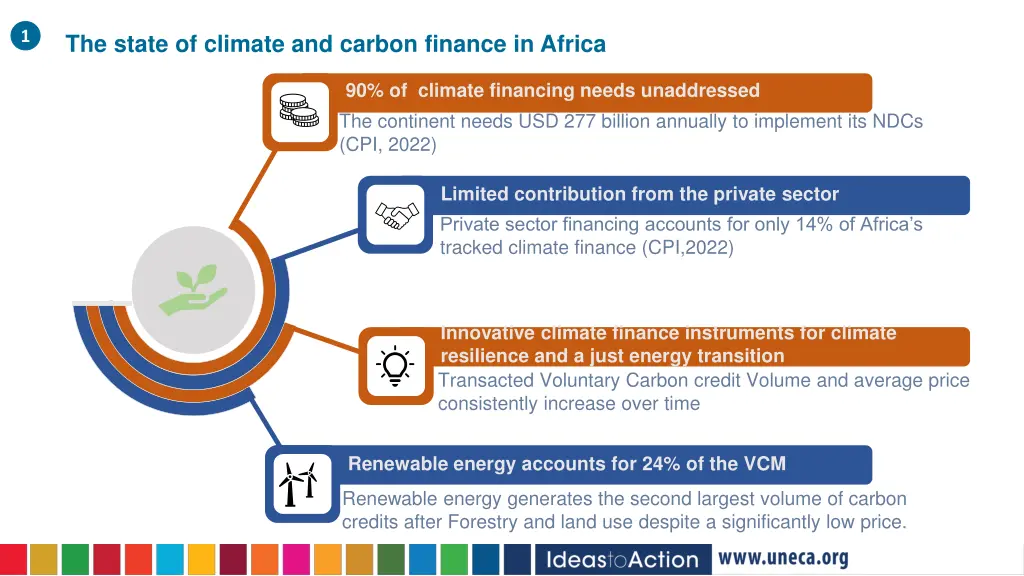 1

The state of climate and carbon finance in Africa

90% of climate financing needs unaddressed

The continent needs USD 277 billion annually to implement its NDCs (CPI, 2022)

Limited contribution from the private sector

Private sector financing accounts for only 14% of Africa's tracked climate finance (CPI,2022)

Innovative climate finance instruments for climate resilience and a just energy transition

Transacted Voluntary Carbon credit Volume and average price consistently increase over time

Renewable energy accounts for 24% of the VCM

Renewable energy generates the second largest volume of carbon credits after Forestry and land use despite a significantly low price.

IdeastoAction www.uneca.org